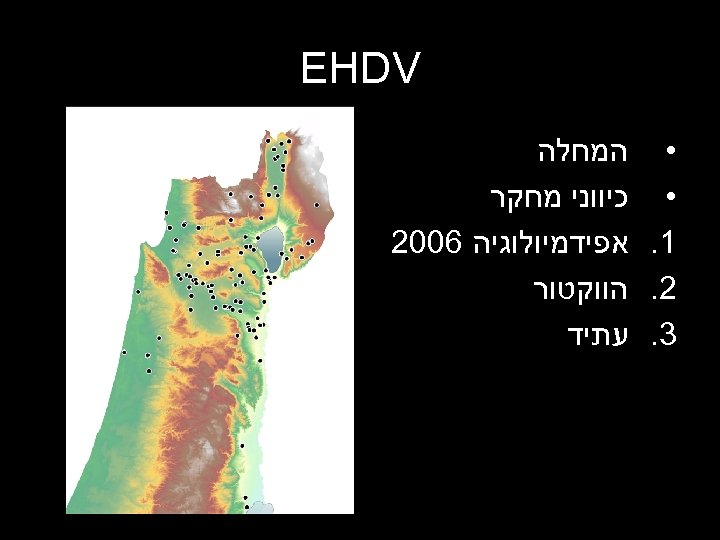 EHDV

• המחלה
• כיווני מחקר
1. אפידמיולוגיה 2006
2. הווקטור
3. עתיד